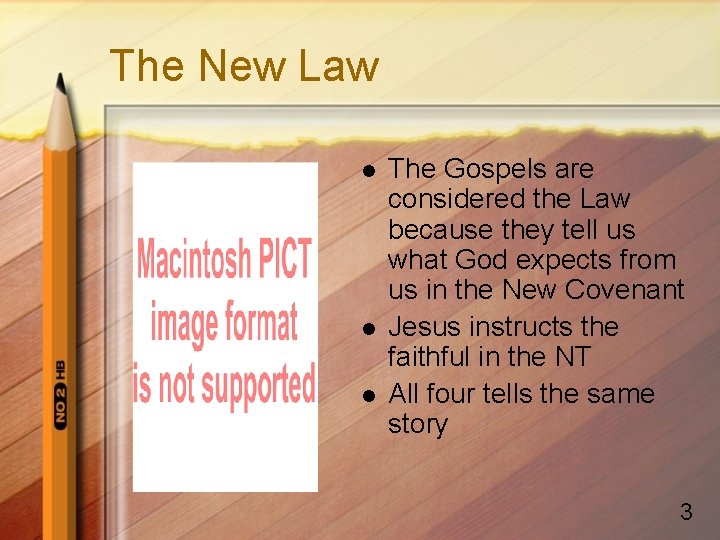 The New Law

NO 2 HB

Macintosh PICT image format is not supported

- The Gospels are considered the Law because they tell us what God expects from us in the New Covenant
- Jesus instructs the faithful in the NT
- All four tells the same story

3